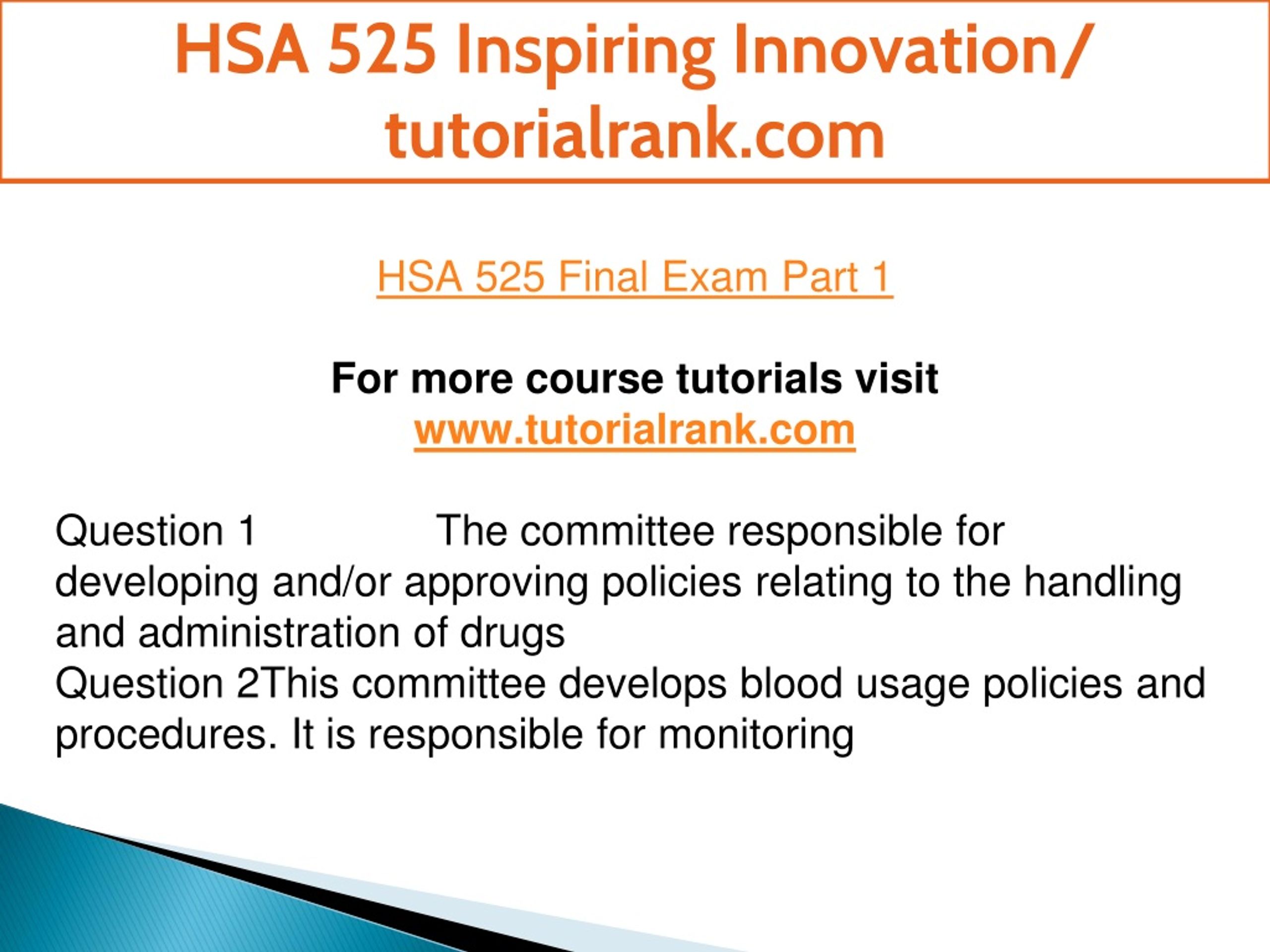 HSA 525 Inspiring Innovation/ tutorialrank.com

HSA 525 Final Exam Part 1

For more course tutorials visit
www.tutorialrank.com

Question 1 The committee responsible for developing and/or approving policies relating to the handling and administration of drugs
Question 2This committee develops blood usage policies and procedures. It is responsible for monitoring